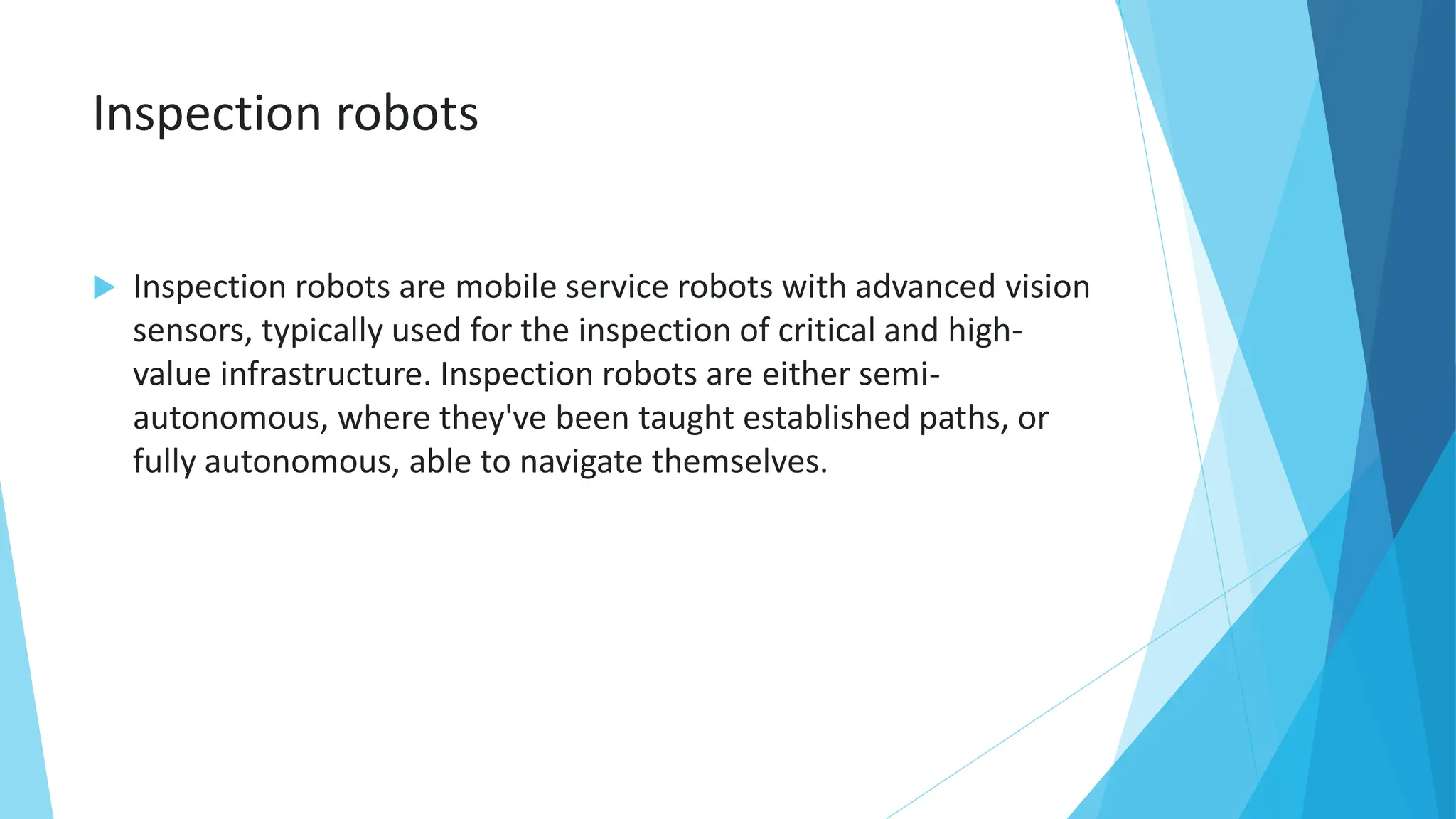 Inspection robots

Inspection robots are mobile service robots with advanced vision sensors, typically used for the inspection of critical and high-value infrastructure. Inspection robots are either semi-autonomous, where they've been taught established paths, or fully autonomous, able to navigate themselves.